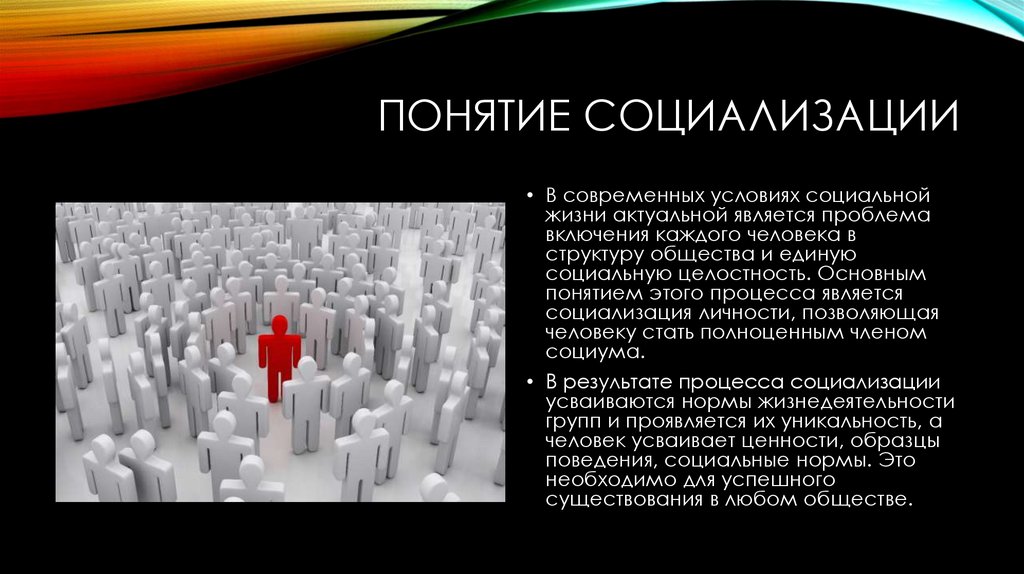 ПОНЯТИЕ СОЦИАЛИЗАЦИИ

• В современных условиях социальной жизни актуальной является проблема включения каждого человека в структуру общества и единую социальную целостность. Основным понятием этого процесса является социализация личности, позволяющая человеку стать полноценным членом социума.

• В результате процесса социализации усваиваются нормы жизнедеятельности групп и проявляется их уникальность, а человек усваивает ценности, образцы поведения, социальные нормы. Это необходимо для успешного существования в любом обществе.